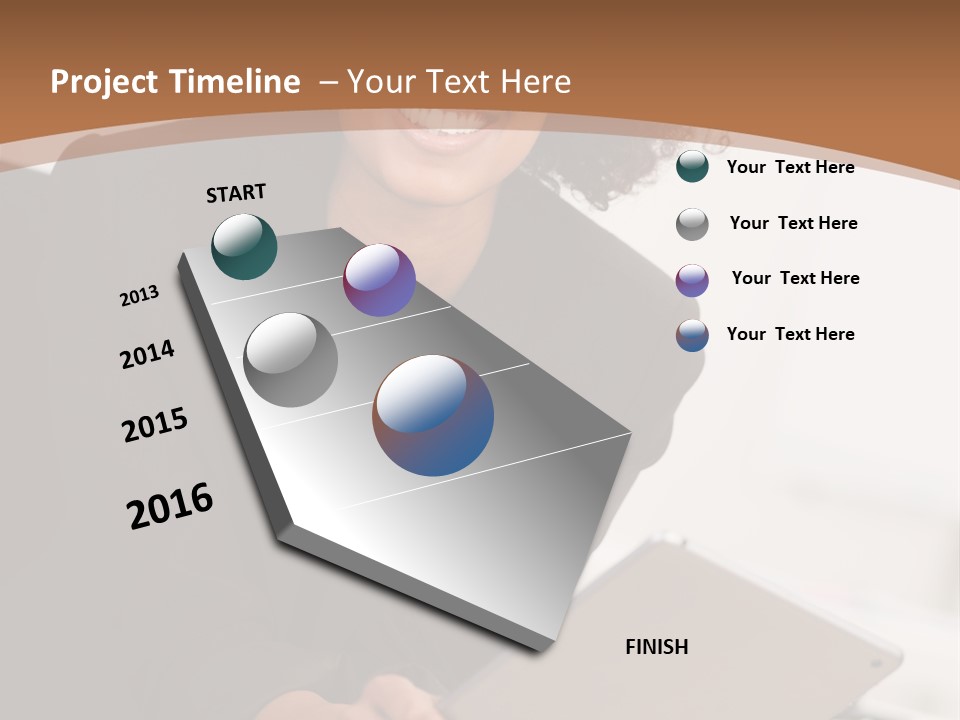 Project Timeline – Your Text Here

START

2013

2014

2015

2016

FINISH

Your Text Here

Your Text Here

Your Text Here

Your Text Here